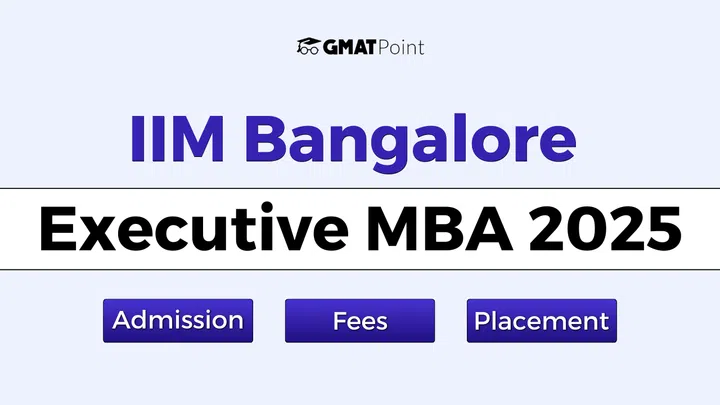 GMATPoint

IIM Bangalore

Executive MBA 2025

Admission

Fees

Placement